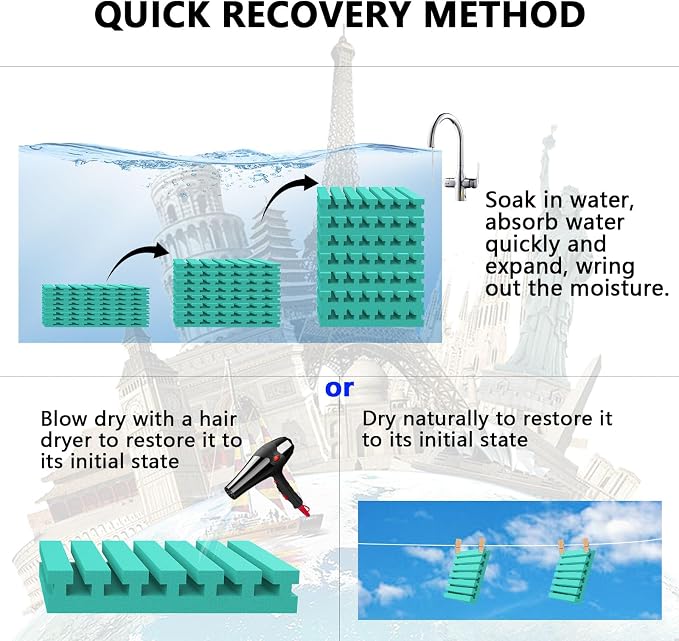 QUICK RECOVERY METHOD

Soak in water, absorb water quickly and expand, wring out the moisture.

or

Blow dry with a hair dryer to restore it to its initial state

Dry naturally to restore it to its initial state